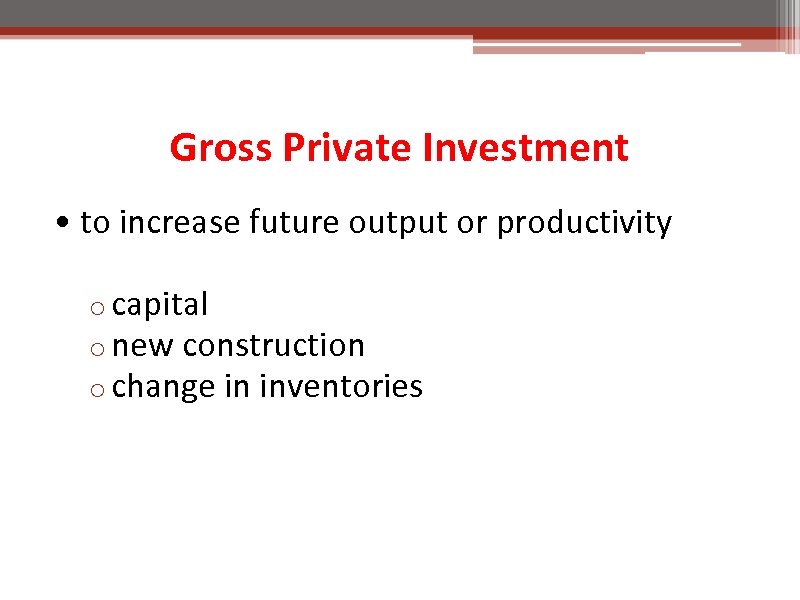 Gross Private Investment

• to increase future output or productivity

o capital
o new construction
o change in inventories